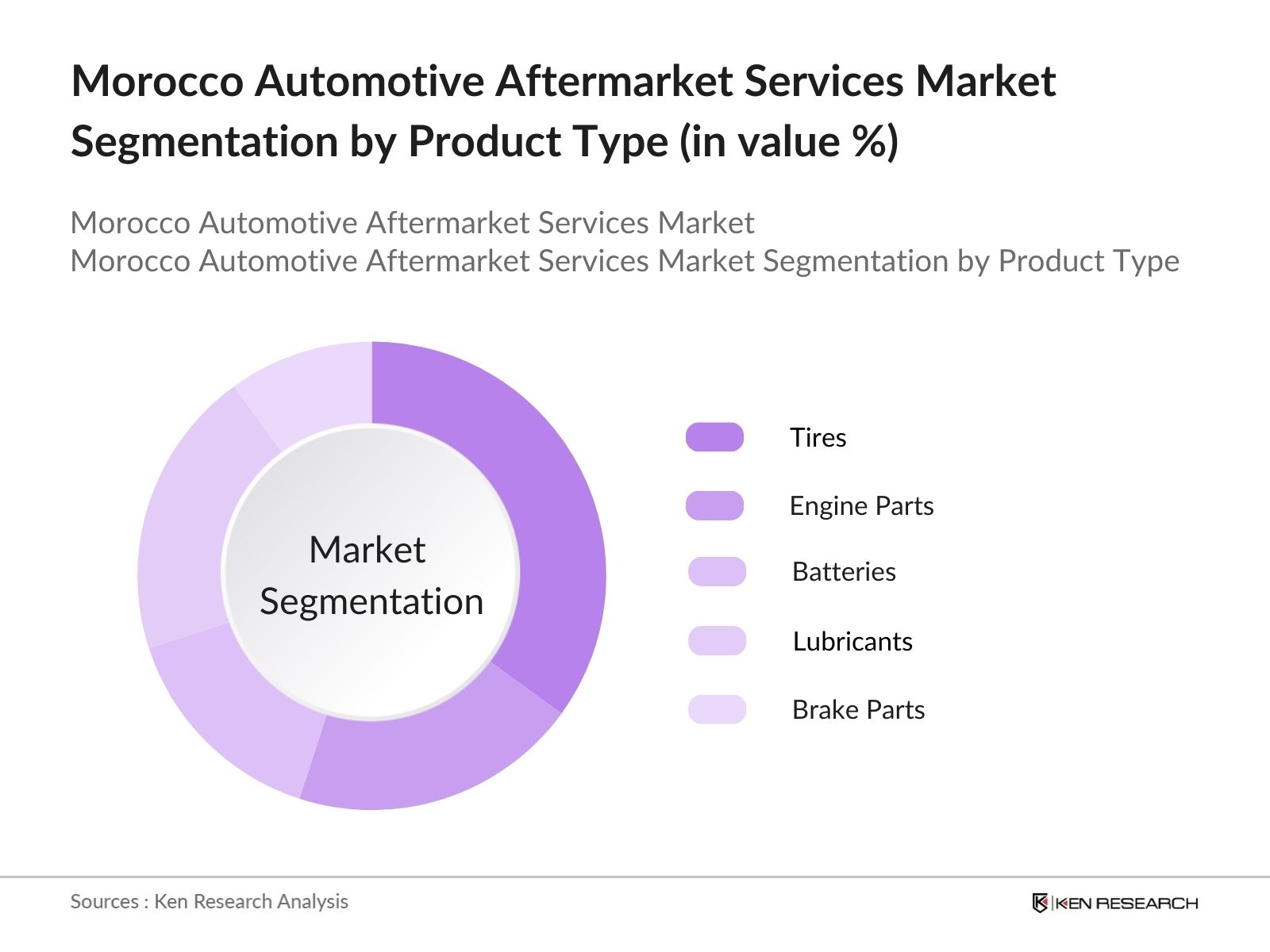 Morocco Automotive Aftermarket Services Market Segmentation by Product Type (in value %)

Morocco Automotive Aftermarket Services Market
Morocco Automotive Aftermarket Services Market Segmentation by Product Type

Market Segmentation

Tires

Engine Parts

Batteries

Lubricants

Brake Parts

Sources : Ken Research Analysis

KEN RESEARCH